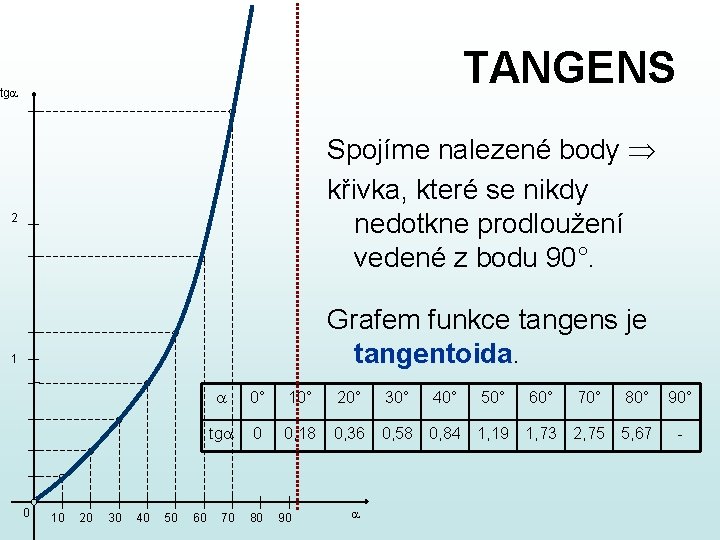 TANGENS

Spojíme nalezené body $\Rightarrow$ křivka, které se nikdy nedotkne prodloužení vedené z bodu 90°.

Grafem funkce tangens je **tangentoida**.

| $\alpha$ | 0° | 10° | 20° | 30° | 40° | 50° | 60° | 70° | 80° | 90° |
|---|---|---|---|---|---|---|---|---|---|---|
| tg$\alpha$ | 0 | 0,18 | 0,36 | 0,58 | 0,84 | 1,19 | 1,73 | 2,75 | 5,67 | - |

tg$\alpha$
2
1
0
10 20 30 40 50 60 70 80 90
$\alpha$